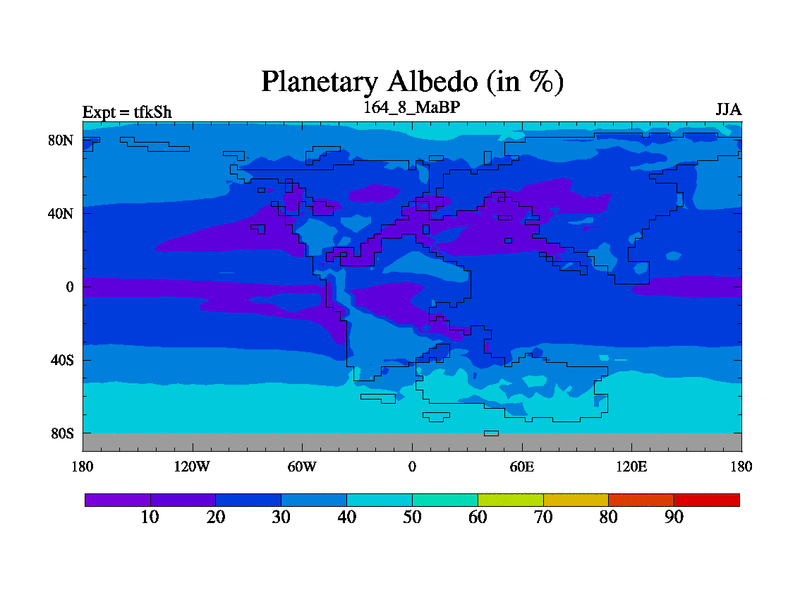 Planetary Albedo (in %)

Expt = tfkSh

164_8_MaBP

JJA

80N

40N

0

40S

80S

180

120W

60W

0

60E

120E

180

10

20

30

40

50

60

70

80

90